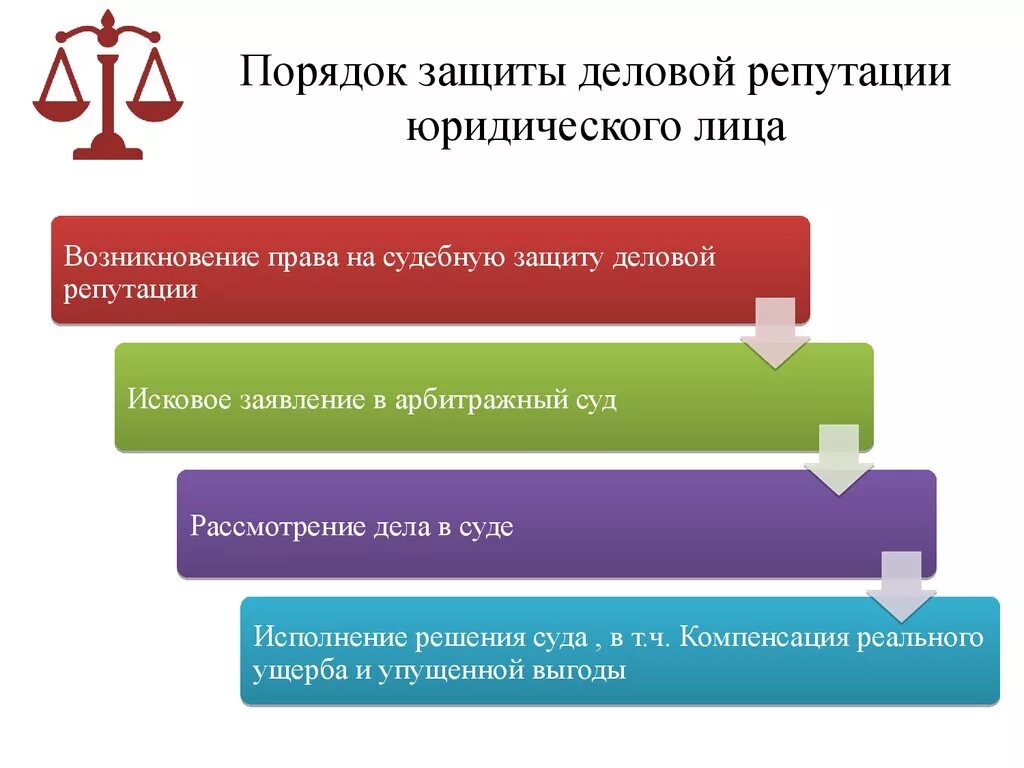 Порядок защиты деловой репутации юридического лица

Возникновение права на судебную защиту деловой репутации

Исковое заявление в арбитражный суд

Рассмотрение дела в суде

Исполнение решения суда , в т.ч. Компенсация реального ущерба и упущенной выгоды